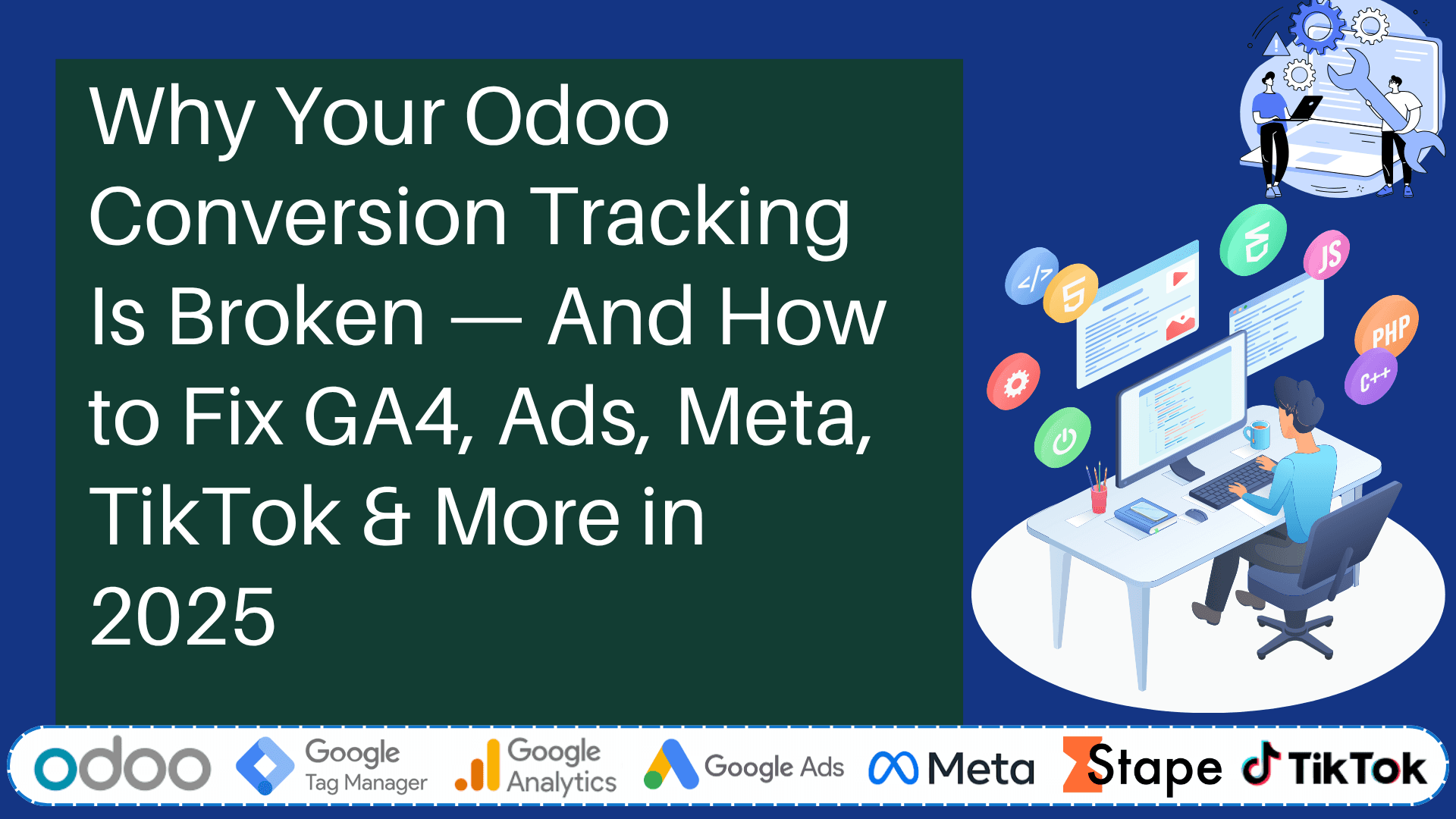 Why Your Odoo Conversion Tracking Is Broken — And How to Fix GA4, Ads, Meta, TikTok & More in 2025

</> 5 JS PHP C++

odoo Google Tag Manager Google Analytics Google Ads Meta Stape TikTok